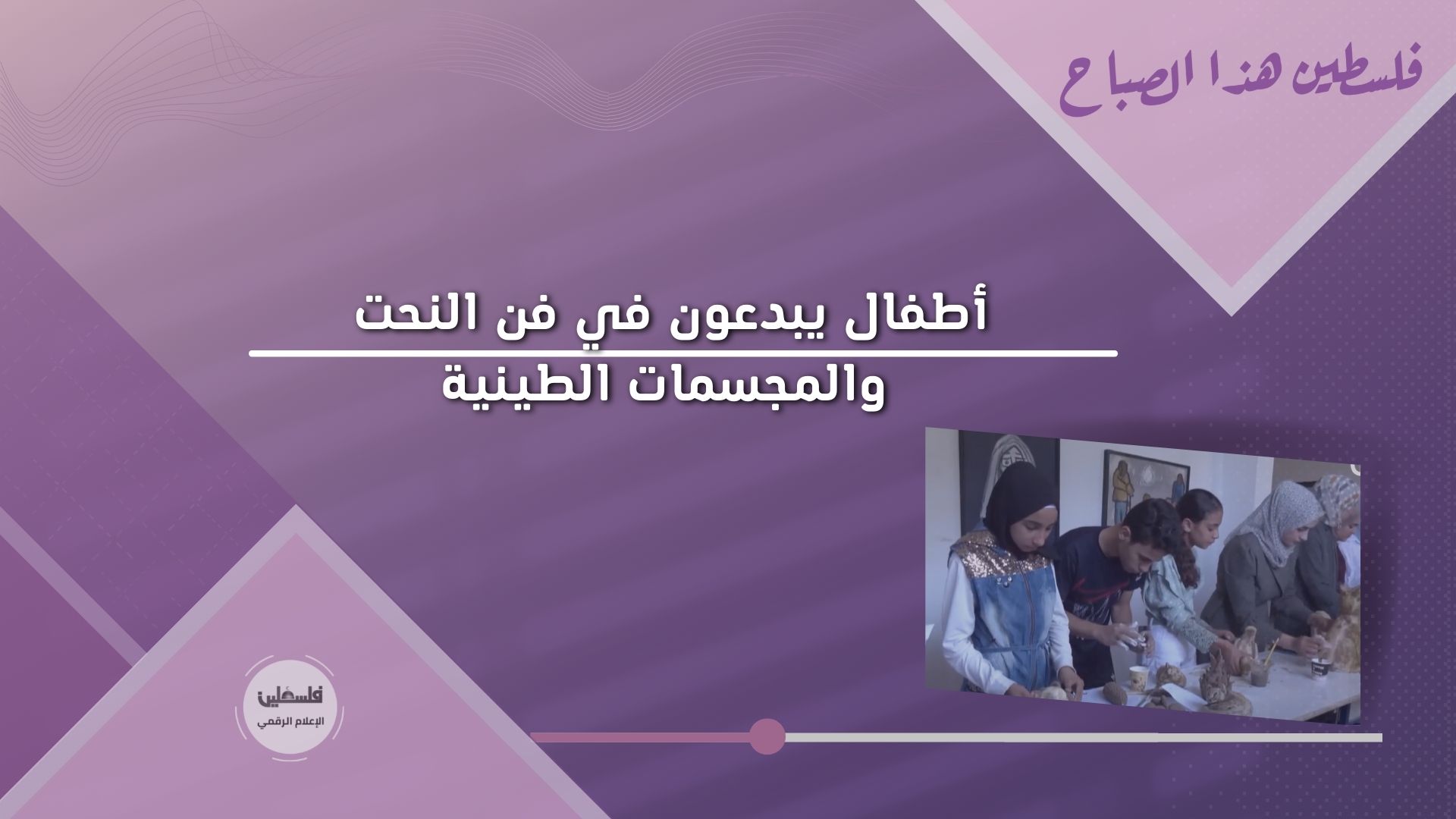 فلسطين هذا الصباح

أطفال يبدعون في فن النحت
والمجسمات الطينية

فلسطين
الإعلام الرقمي